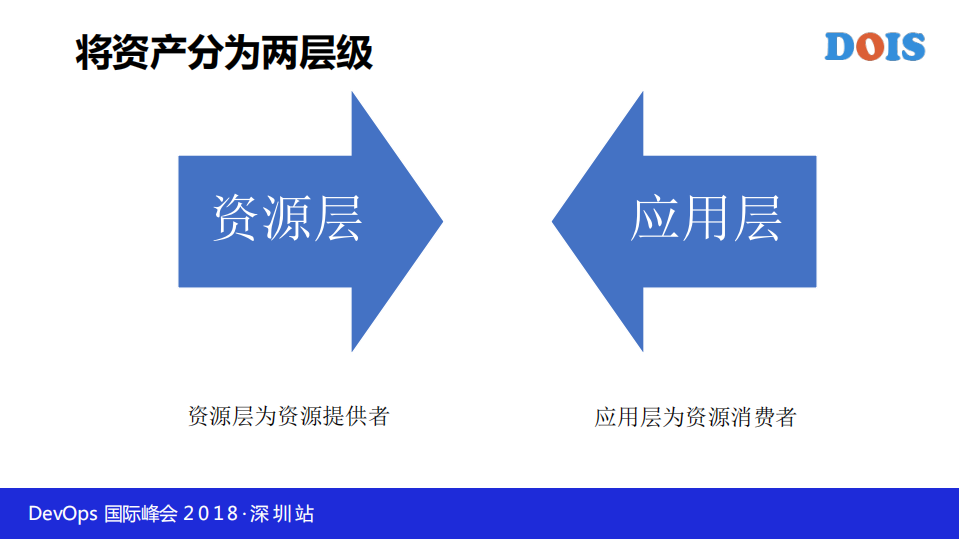 将资产分为两层级

DOIS

资源层

应用层

资源层为资源提供者

应用层为资源消费者

DevOps 国际峰会 2018·深圳站